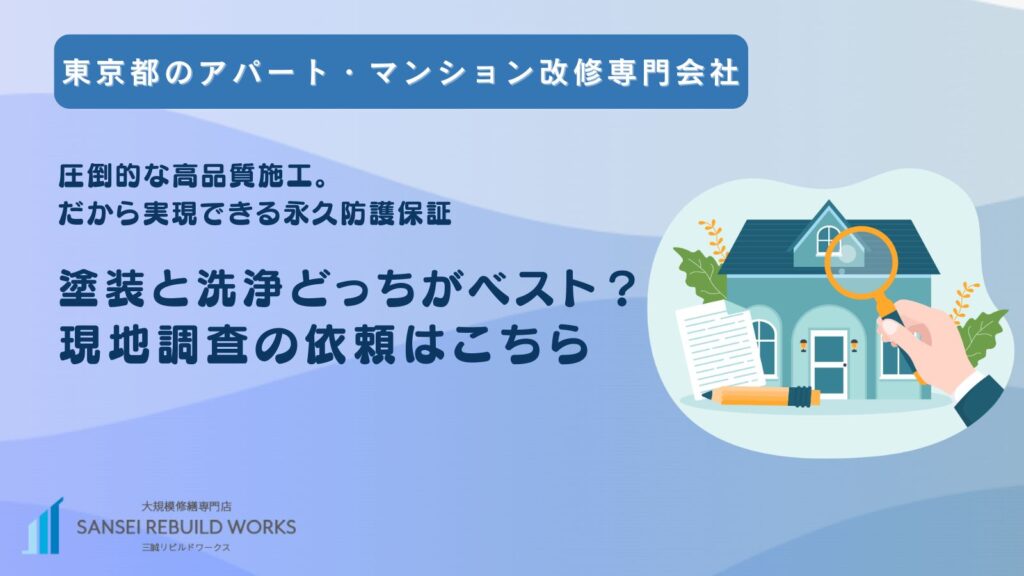 東京都のアパート・マンション改修専門会社

圧倒的な高品質施工。
だから実現できる永久防護保証

塗装と洗浄どっちがベスト？
現地調査の依頼はこちら

大規模修繕専門店
SANSEI REBUILD WORKS
三誠リビルドワークス